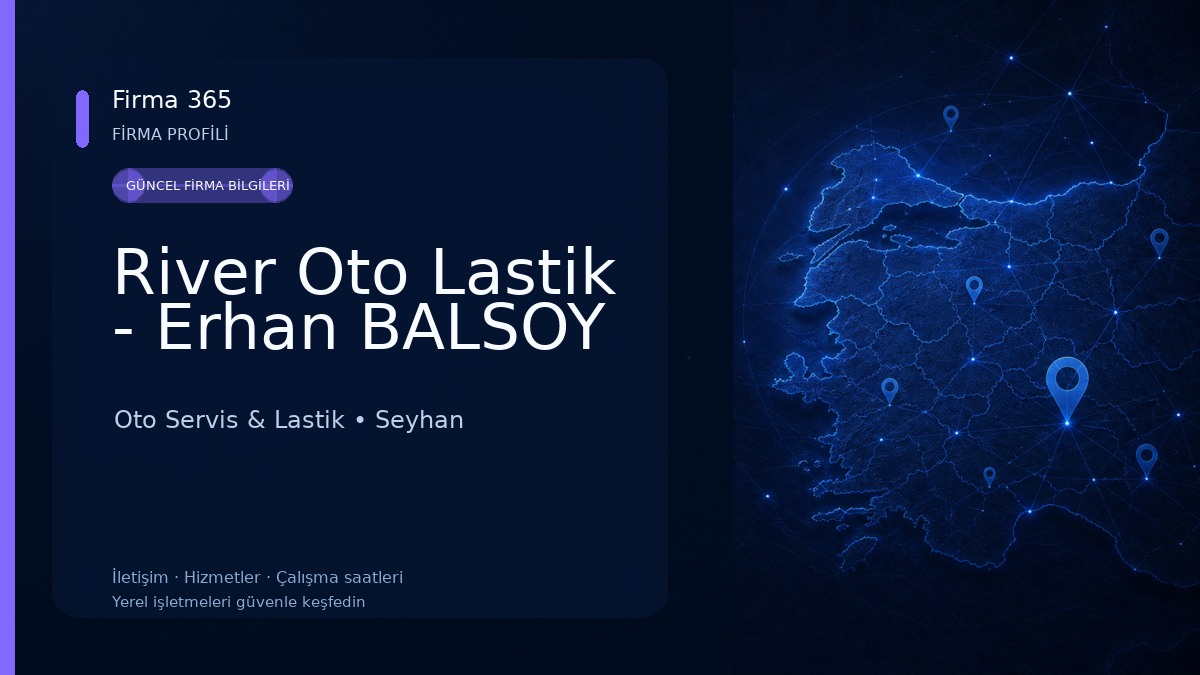 Firma 365
FİRMA PROFİLİ

GÜNCEL FİRMA BİLGİLERİ

River Oto Lastik - Erhan BALSOY

Oto Servis & Lastik • Seyhan

İletişim · Hizmetler · Çalışma saatleri
Yerel işletmeleri güvenle keşfedin